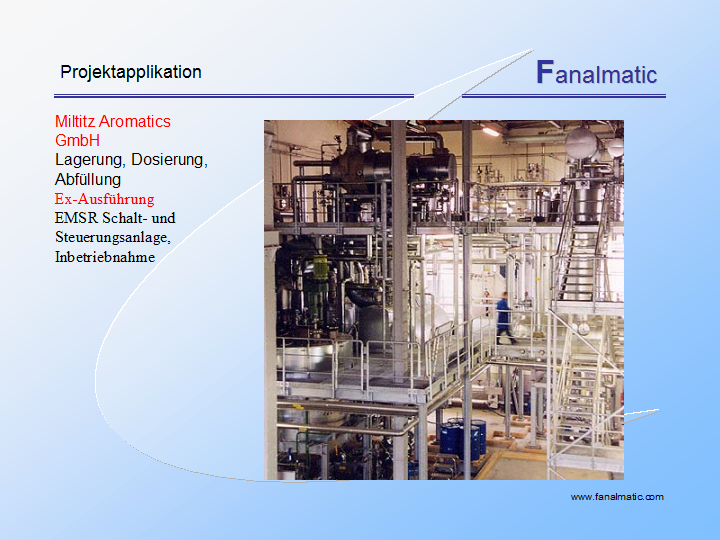 Projektapplikation

Fanalmatic

Miltitz Aromatics GmbH
Lagerung, Dosierung, Abfüllung
Ex-Ausführung
EMSR Schalt- und Steuerungsanlage, Inbetriebnahme

www.fanalmatic.com